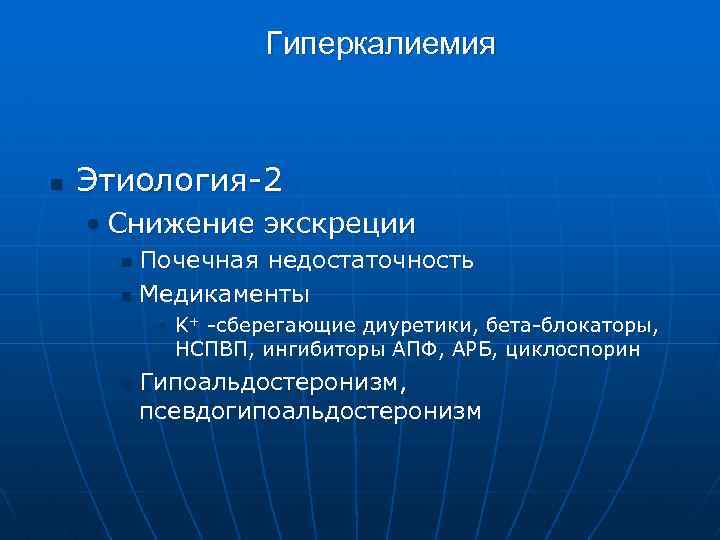 Гиперкалиемия

Этиология-2

Снижение экскреции

Почечная недостаточность

Медикаменты

$K^+$ -сберегающие диуретики, бета-блокаторы, НСПВП, ингибиторы АПФ, АРБ, циклоспорин

Гипоальдостеронизм, псевдогипоальдостеронизм